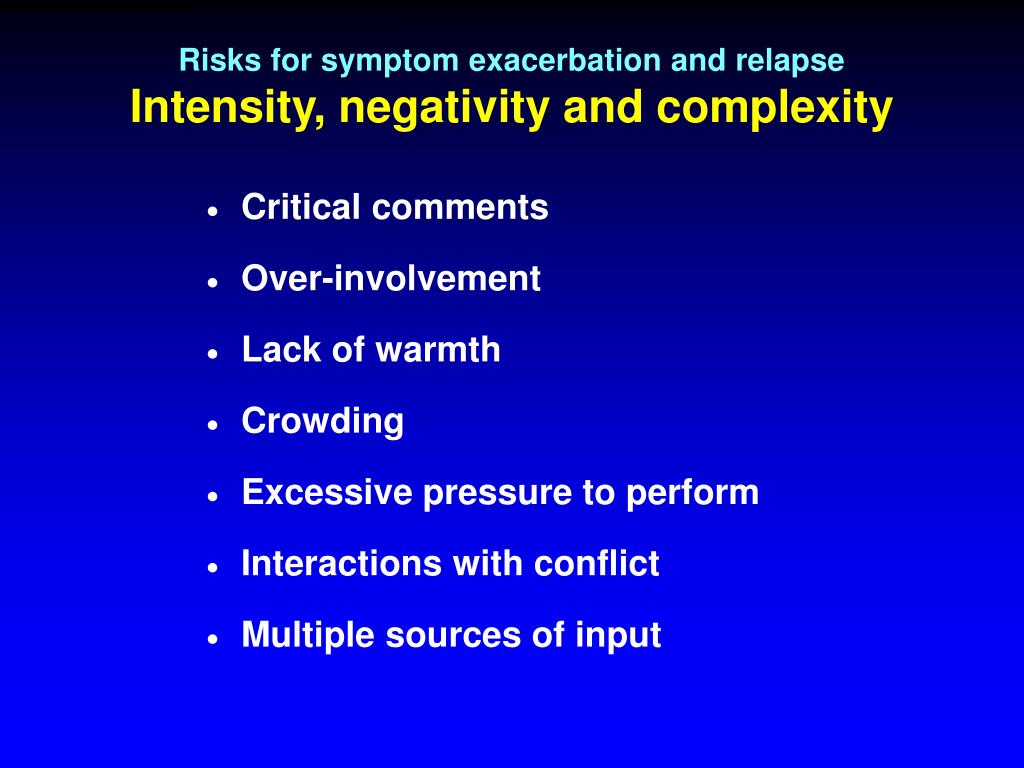 Risks for symptom exacerbation and relapse
Intensity, negativity and complexity

• Critical comments
• Over-involvement
• Lack of warmth
• Crowding
• Excessive pressure to perform
• Interactions with conflict
• Multiple sources of input